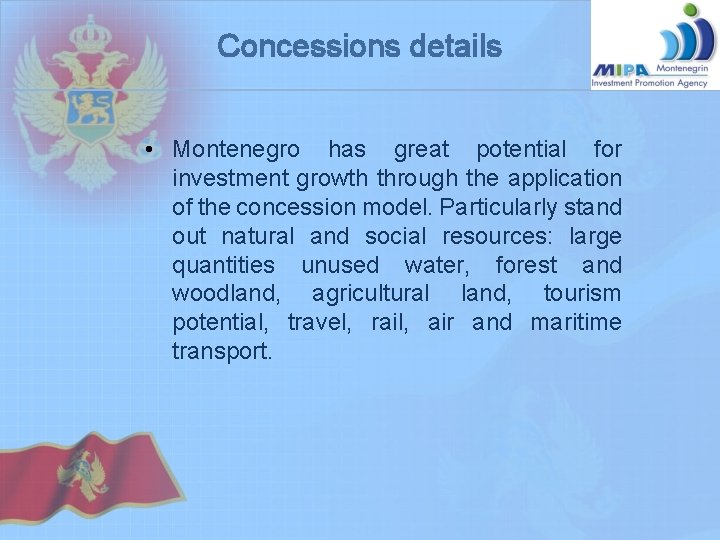 Concessions details

MIPA Montenegrin
Investment Promotion Agency

• Montenegro has great potential for investment growth through the application of the concession model. Particularly stand out natural and social resources: large quantities unused water, forest and woodland, agricultural land, tourism potential, travel, rail, air and maritime transport.